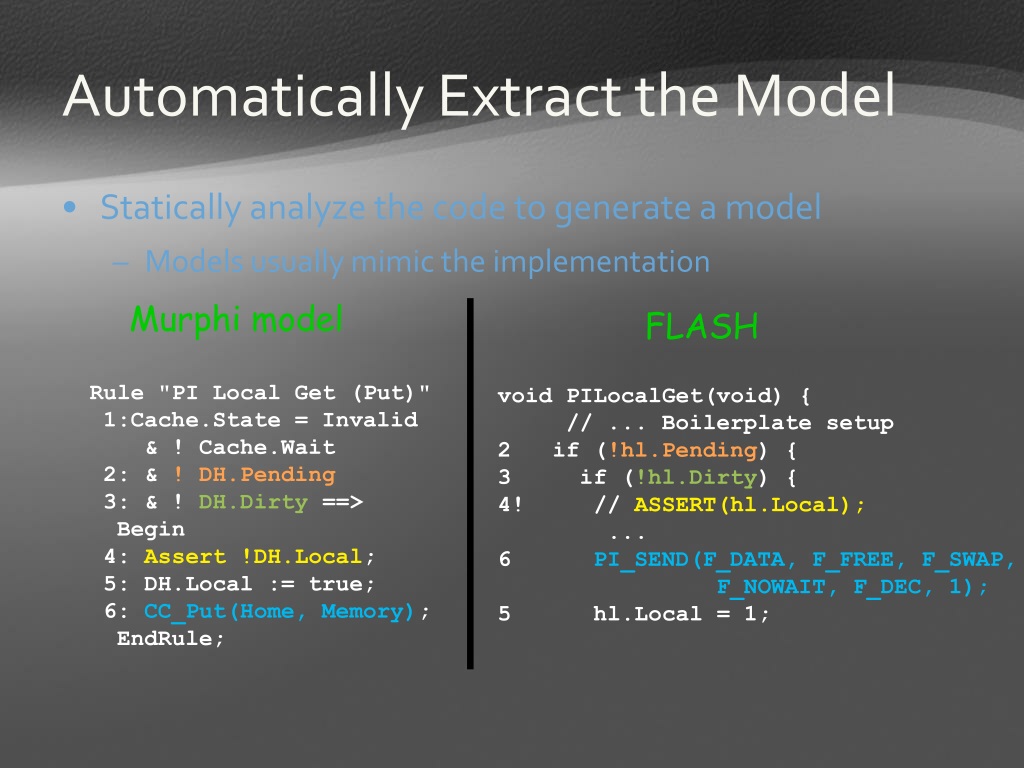 Automatically Extract the Model

• Statically analyze the code to generate a model
 – Models usually mimic the implementation

Murphi model

Rule "PI Local Get (Put)"
1:Cache.State = Invalid
& ! Cache.Wait
2: & ! DH.Pending
3: & ! DH.Dirty ==>
Begin
4: Assert !DH.Local;
5: DH.Local := true;
6: CC_Put(Home, Memory);
EndRule;

FLASH

void PILocalGet(void) {
// ... Boilerplate setup
2 if (!hl.Pending) {
3 if (!hl.Dirty) {
4! // ASSERT(hl.Local);
...
6 PI_SEND(F_DATA, F_FREE, F_SWAP, F_NOWAIT, F_DEC, 1);
5 hl.Local = 1;